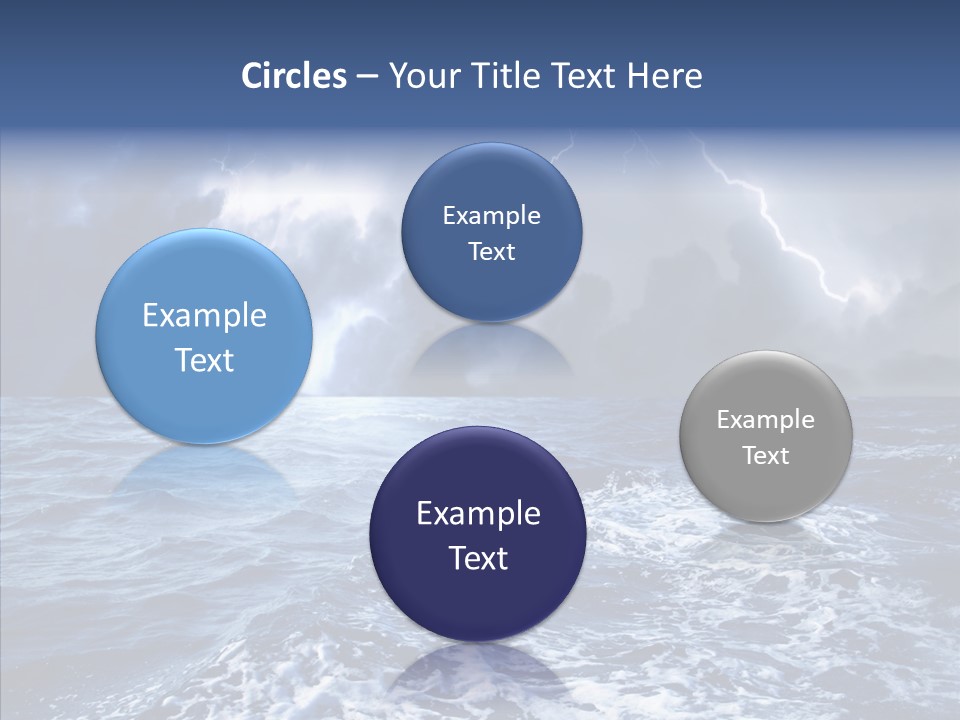 Circles – Your Title Text Here

Example Text

Example Text

Example Text

Example Text